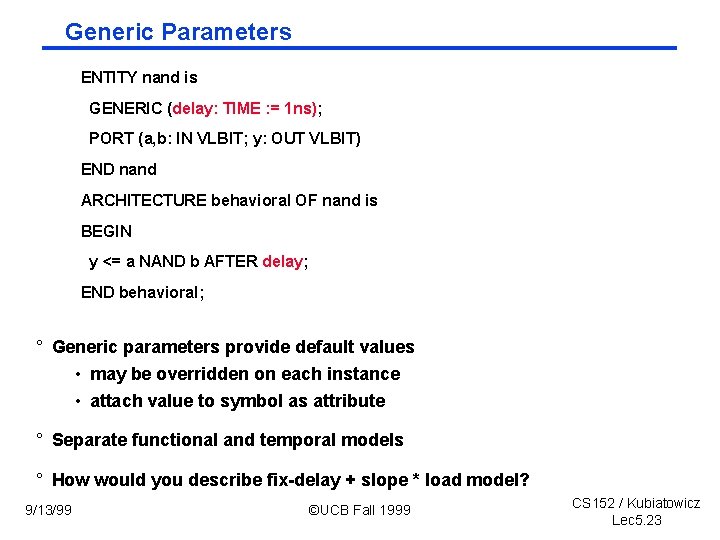 Generic Parameters

ENTITY nand is
GENERIC (delay: TIME := 1ns);
PORT (a,b: IN VLBIT; y: OUT VLBIT)
END nand
ARCHITECTURE behavioral OF nand is
BEGIN
y <= a NAND b AFTER delay;
END behavioral;

° Generic parameters provide default values
• may be overridden on each instance
• attach value to symbol as attribute

° Separate functional and temporal models

° How would you describe fix-delay + slope * load model?

9/13/99

©UCB Fall 1999

CS152 / Kubiatowicz
Lec5.23